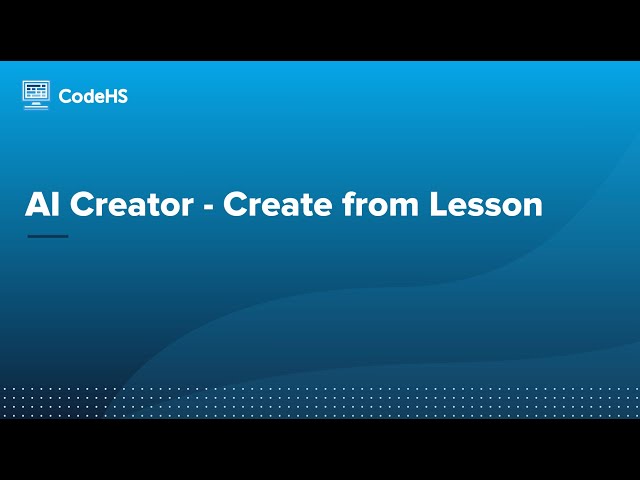 CodeHS

AI Creator - Create from Lesson